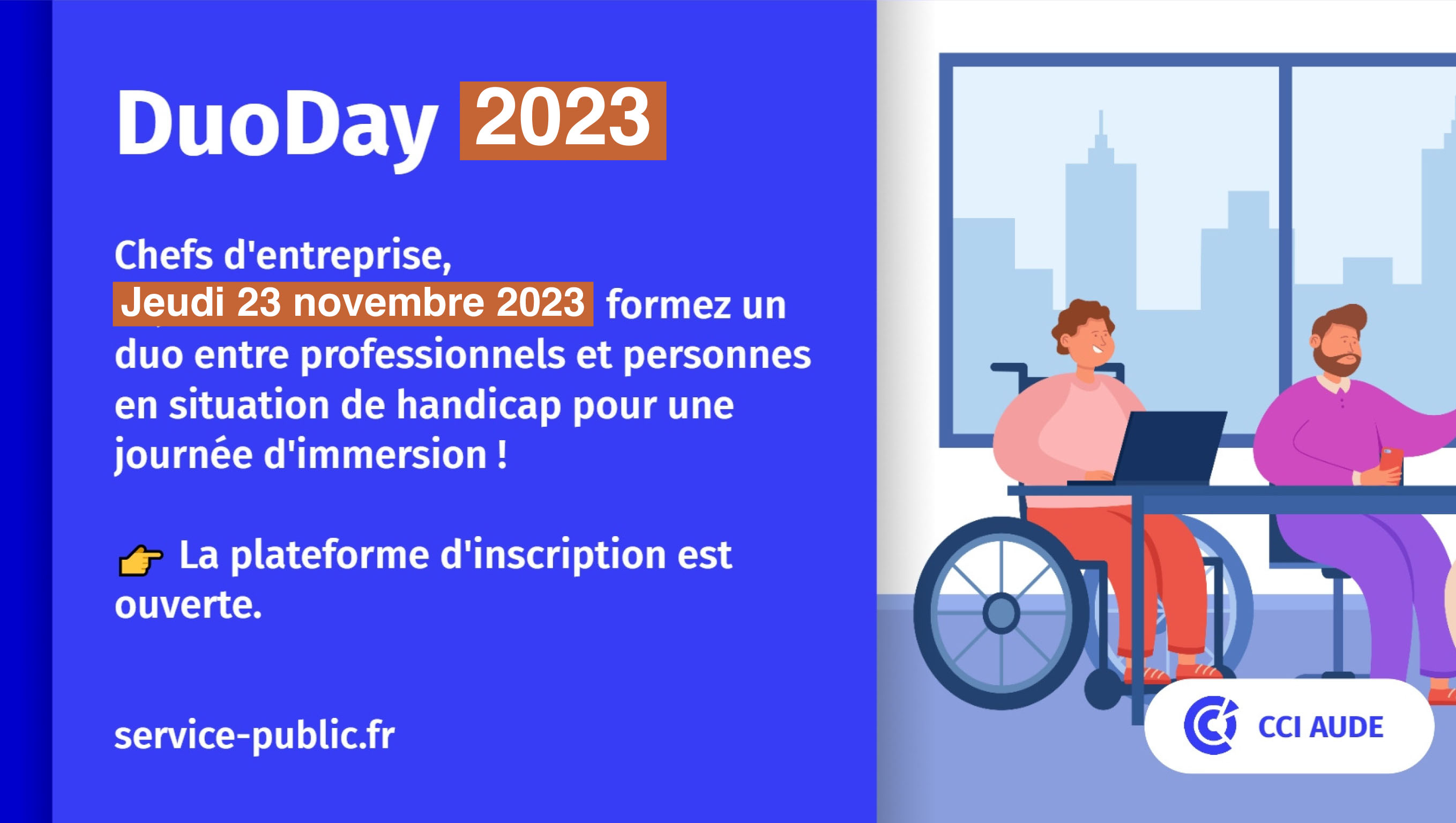 DuoDay 2023

Chefs d'entreprise,
Jeudi 23 novembre 2023 formez un duo entre professionnels et personnes en situation de handicap pour une journée d'immersion !

👉 La plateforme d'inscription est ouverte.

service-public.fr

CCI AUDE